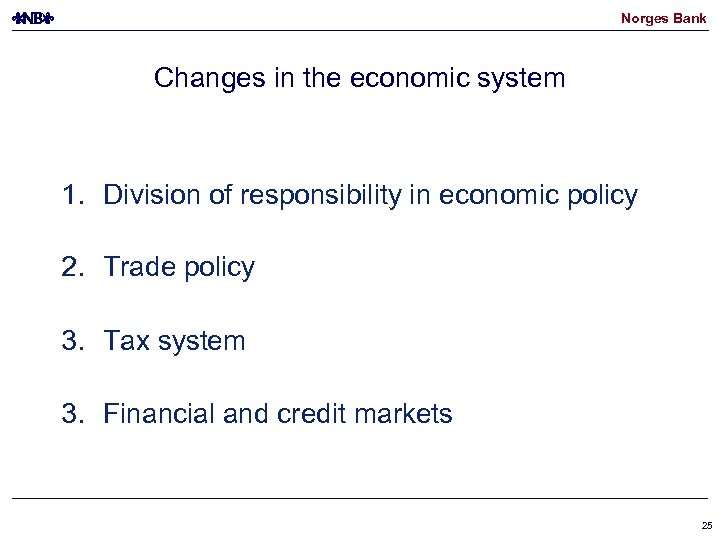 NB

Norges Bank

Changes in the economic system

1. Division of responsibility in economic policy

2. Trade policy

3. Tax system

3. Financial and credit markets

25